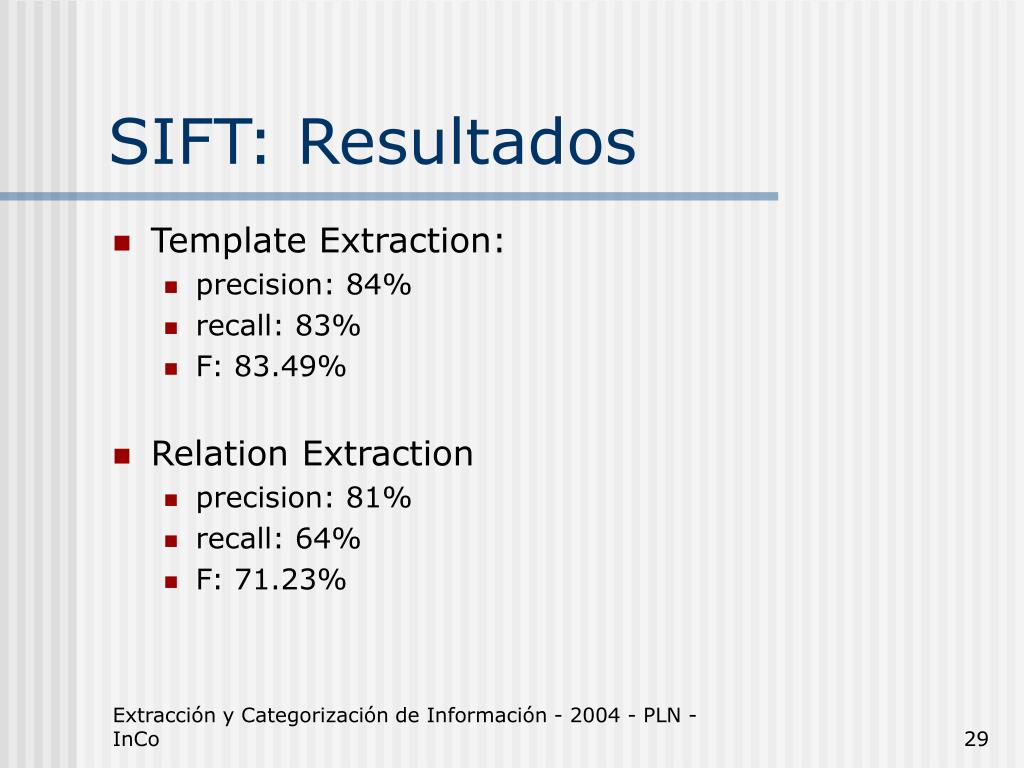 SIFT: Resultados

- Template Extraction:
  - precision: 84%
  - recall: 83%
  - F: 83.49%

- Relation Extraction
  - precision: 81%
  - recall: 64%
  - F: 71.23%

Extracción y Categorización de Información - 2004 - PLN - InCo

29